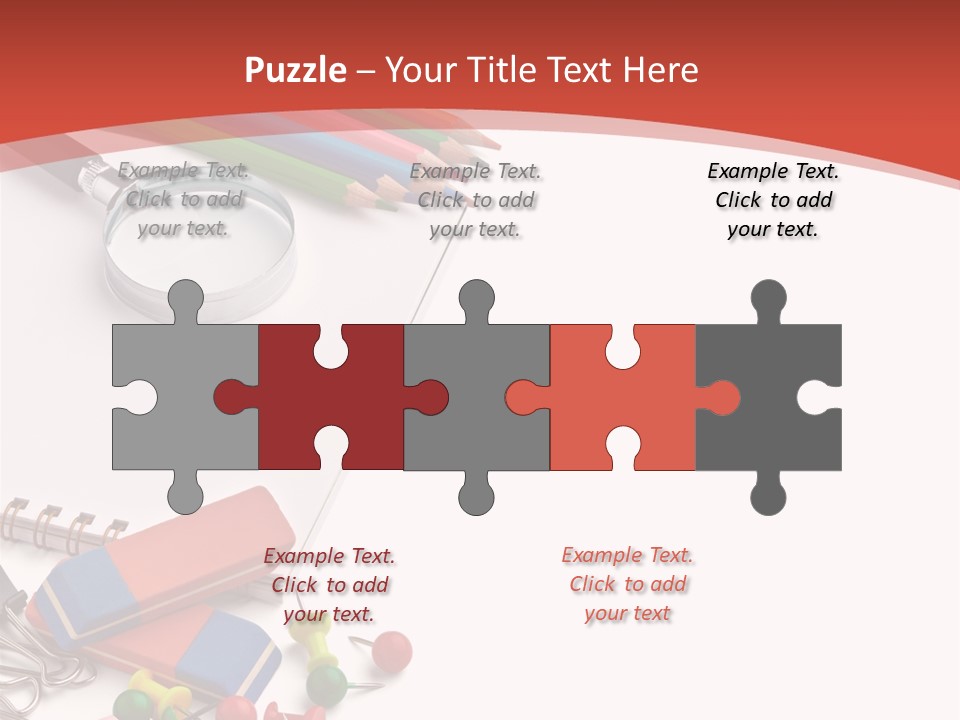 Puzzle – Your Title Text Here

Example Text. Click to add your text.

Example Text. Click to add your text.

Example Text. Click to add your text.

Example Text. Click to add your text.

Example Text. Click to add your text